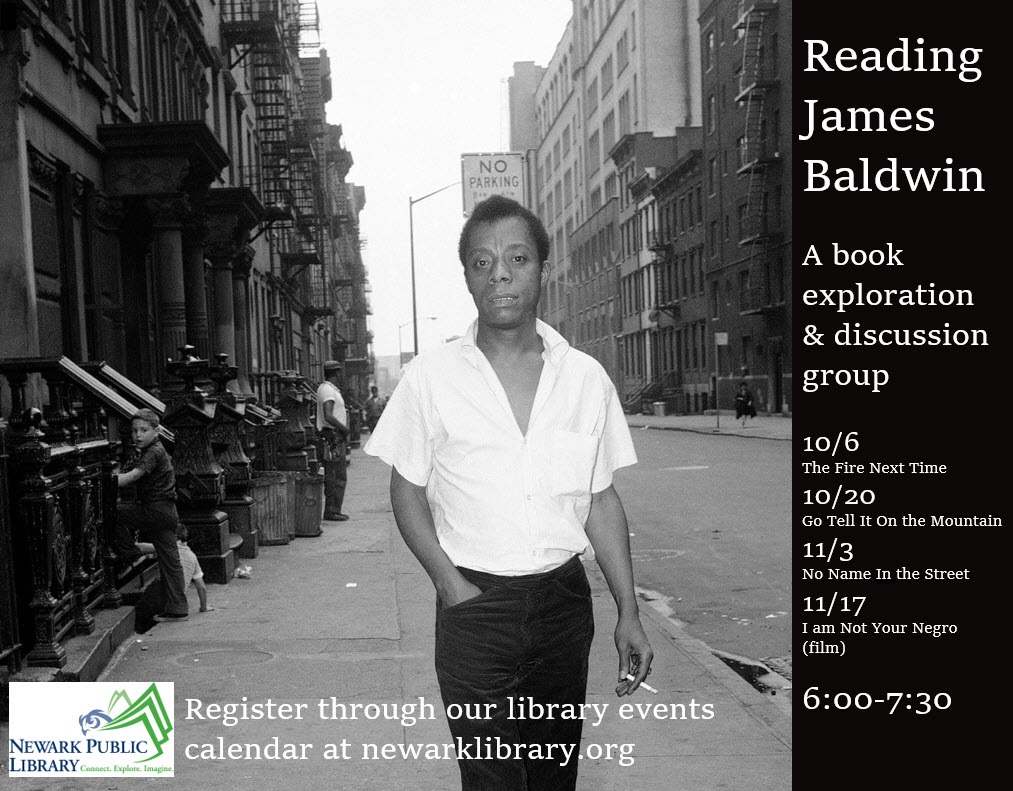 NO PARKING

Reading James Baldwin

A book exploration & discussion group

10/6
The Fire Next Time
10/20
Go Tell It On the Mountain
11/3
No Name In the Street
11/17
I am Not Your Negro (film)

6:00-7:30

NEWARK PUBLIC LIBRARY Connect. Explore. Imagine.

Register through our library events calendar at newarklibrary.org